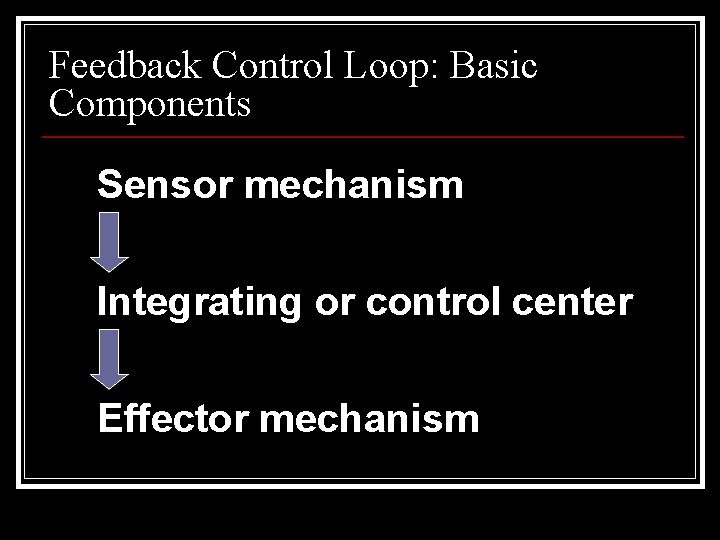 Feedback Control Loop: Basic Components

Sensor mechanism

Integrating or control center

Effector mechanism